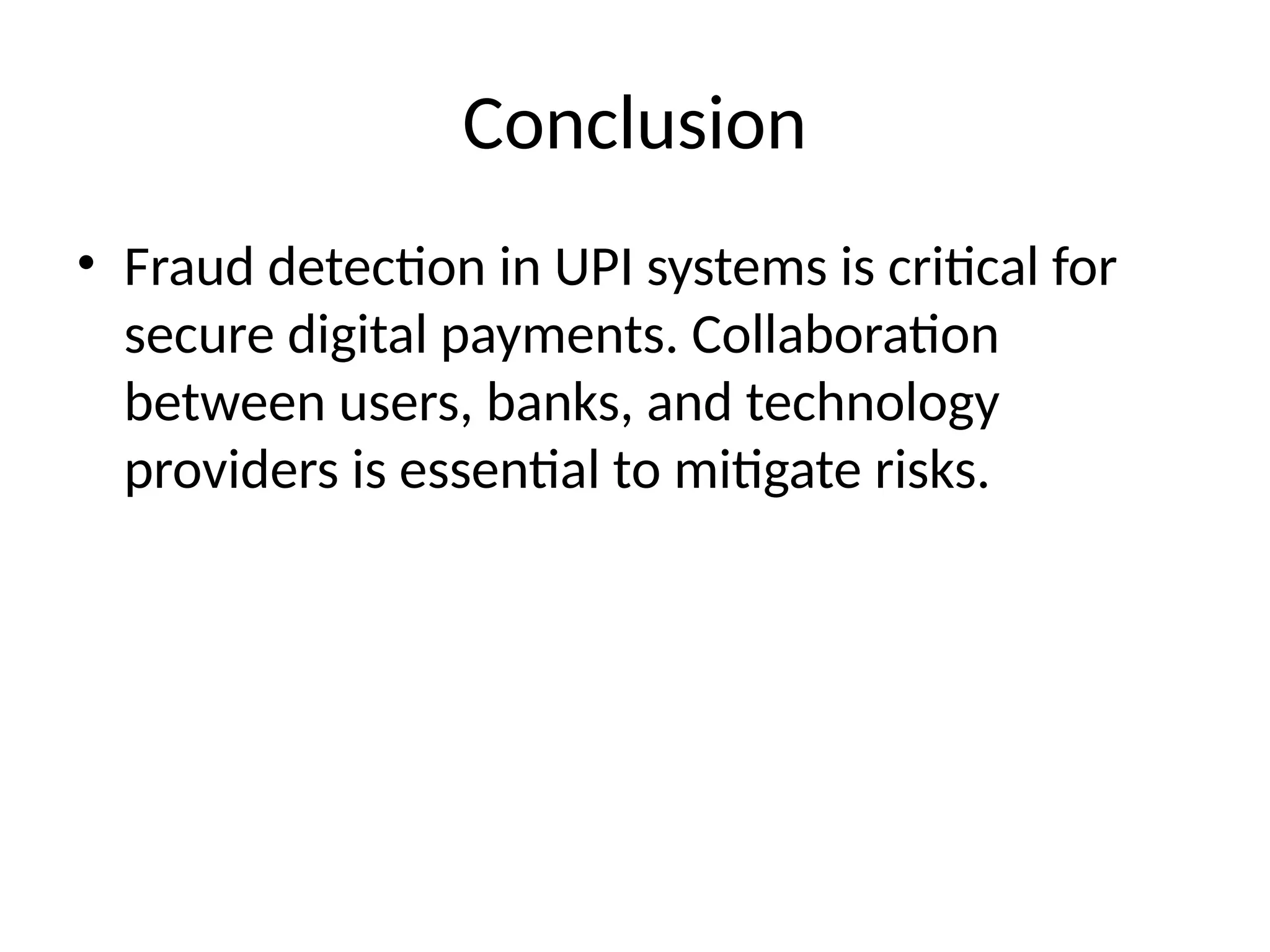 Conclusion

• Fraud detection in UPI systems is critical for secure digital payments. Collaboration between users, banks, and technology providers is essential to mitigate risks.